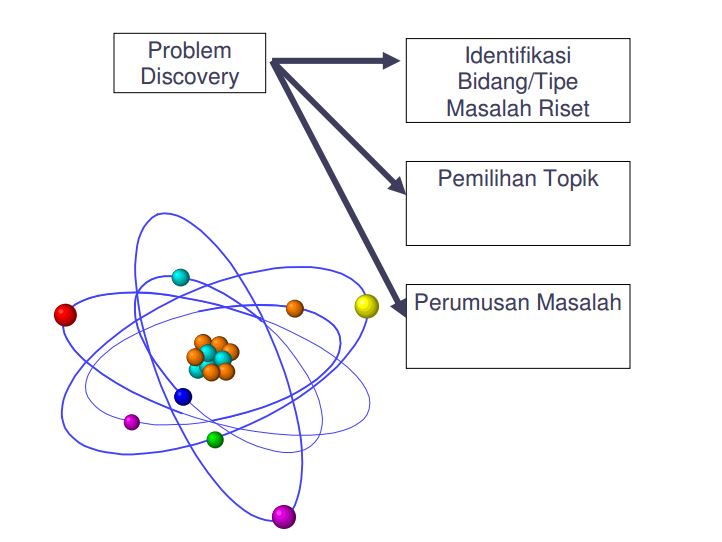 Problem Discovery

Identifikasi Bidang/Tipe Masalah Riset

Pemilihan Topik

Perumusan Masalah